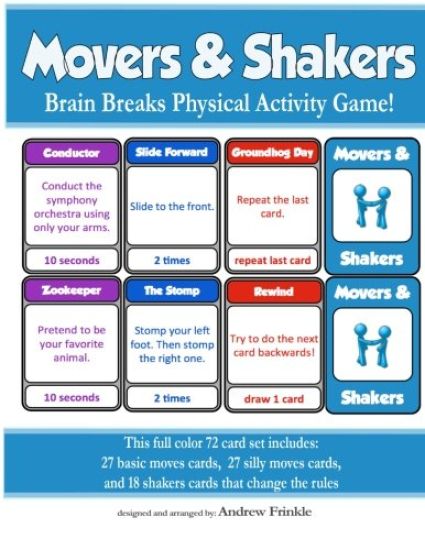 Movers & Shakers
Brain Breaks Physical Activity Game!

Conductor
Conduct the symphony orchestra using only your arms.
10 seconds

Slide Forward
Slide to the front.
2 times

Groundhog Day
Repeat the last card.
repeat last card

Movers &
Shakers

Zookeeper
Pretend to be your favorite animal.
10 seconds

The Stomp
Stomp your left foot. Then stomp the right one.
2 times

Rewind
Try to do the next card backwards!
draw 1 card

Movers &
Shakers

This full color 72 card set includes:
27 basic moves cards, 27 silly moves cards, and 18 shakers cards that change the rules

designed and arranged by: Andrew Frinkle